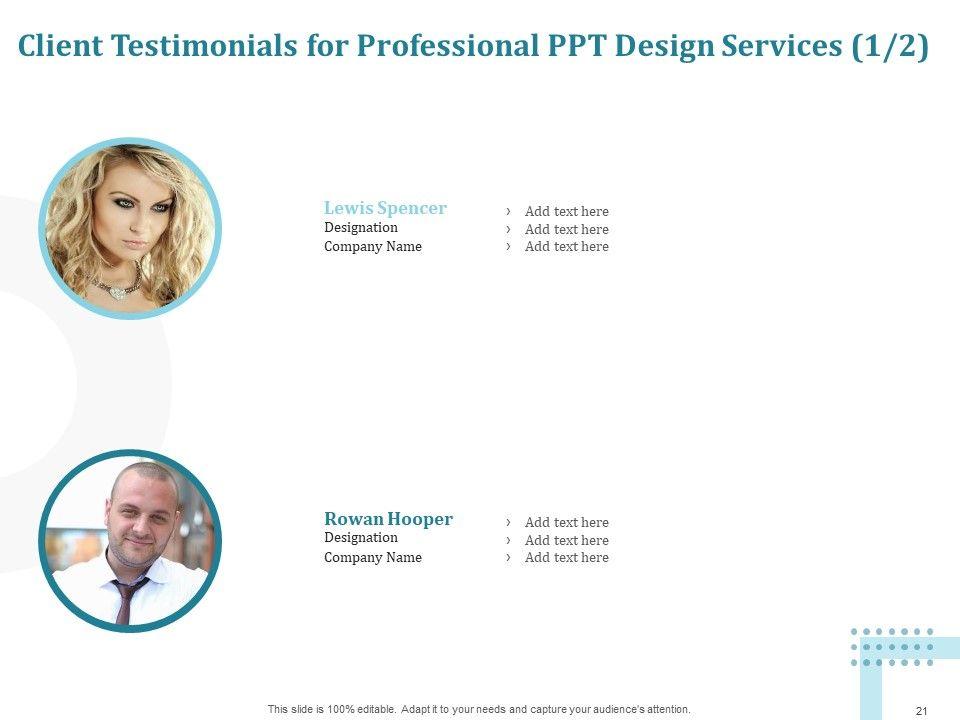 Client Testimonials for Professional PPT Design Services (1/2)

Lewis Spencer
Designation
Company Name

› Add text here
› Add text here
› Add text here

Rowan Hooper
Designation
Company Name

› Add text here
› Add text here
› Add text here

This slide is 100% editable. Adapt it to your needs and capture your audience's attention.

21